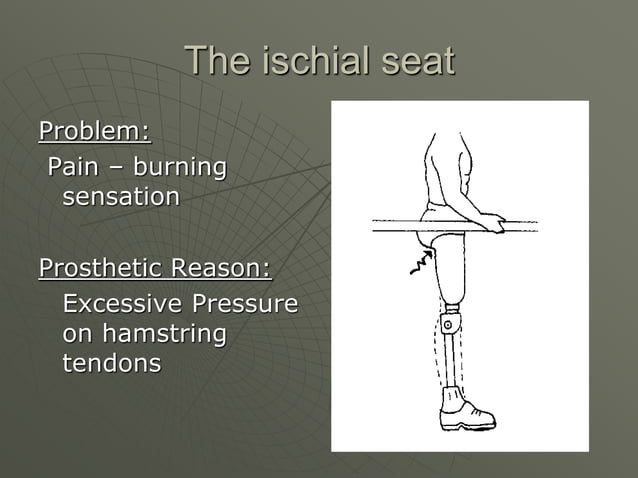 The ischial seat

Problem:

Pain – burning sensation

Prosthetic Reason:

Excessive Pressure on hamstring tendons